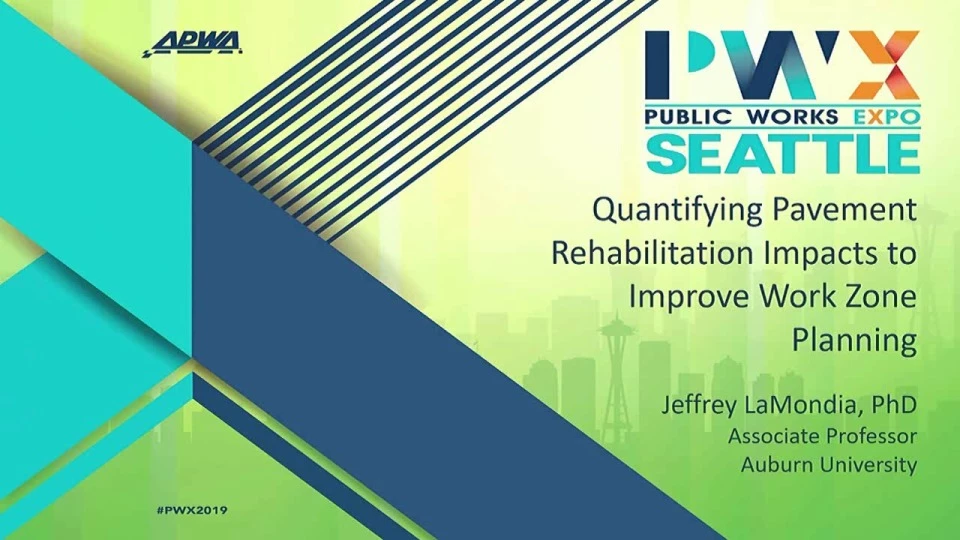 APWA

PWX
PUBLIC WORKS EXPO
SEATTLE

Quantifying Pavement Rehabilitation Impacts to Improve Work Zone Planning

Jeffrey LaMondia, PhD
Associate Professor
Auburn University

#PWX2019